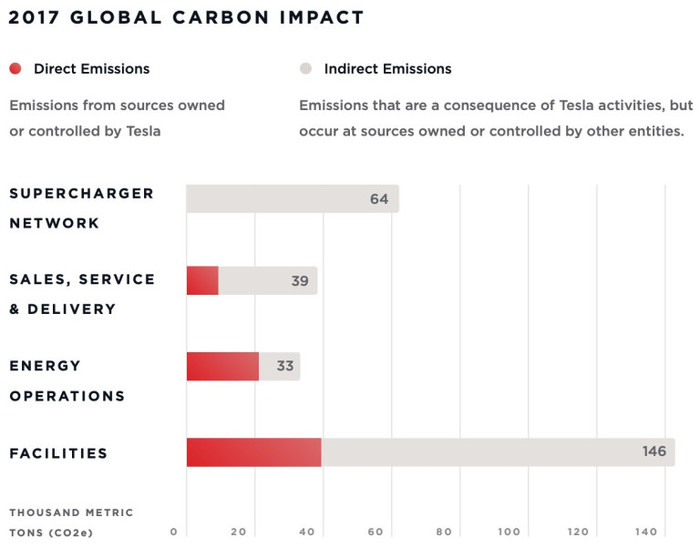 2017 GLOBAL CARBON IMPACT

Direct Emissions

Emissions from sources owned or controlled by Tesla

Indirect Emissions

Emissions that are a consequence of Tesla activities, but occur at sources owned or controlled by other entities.

SUPERCHARGER NETWORK

64

SALES, SERVICE & DELIVERY

39

ENERGY OPERATIONS

33

FACILITIES

146

THOUSAND METRIC TONS (CO2e)

0 20 40 60 80 100 120 140